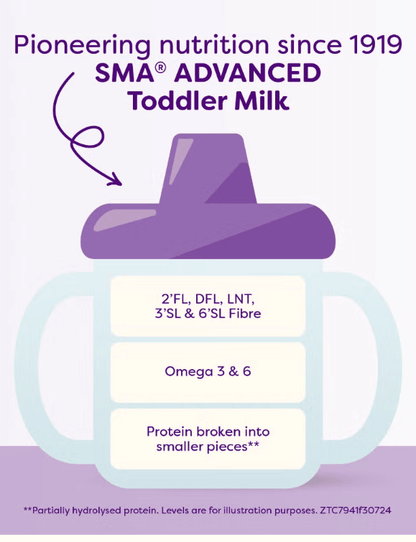 Pioneering nutrition since 1919
SMA® ADVANCED
Toddler Milk

2'FL, DFL, LNT, 3'SL & 6'SL Fibre

Omega 3 & 6

Protein broken into smaller pieces**

**Partially hydrolysed protein. Levels are for illustration purposes. ZTC7941f30724